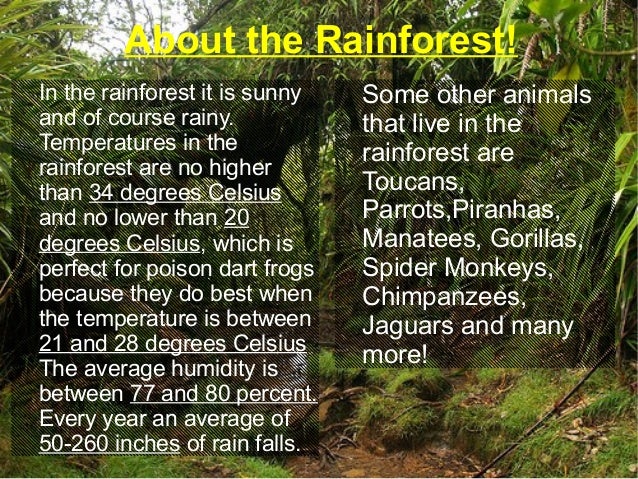 About the Rainforest!

In the rainforest it is sunny and of course rainy. Temperatures in the rainforest are no higher than 34 degrees Celsius and no lower than 20 degrees Celsius, which is perfect for poison dart frogs because they do best when the temperature is between 21 and 28 degrees Celsius The average humidity is between 77 and 80 percent. Every year an average of 50-260 inches of rain falls.

Some other animals that live in the rainforest are Toucans, Parrots,Piranhas, Manatees, Gorillas, Spider Monkeys, Chimpanzees, Jaguars and many more!